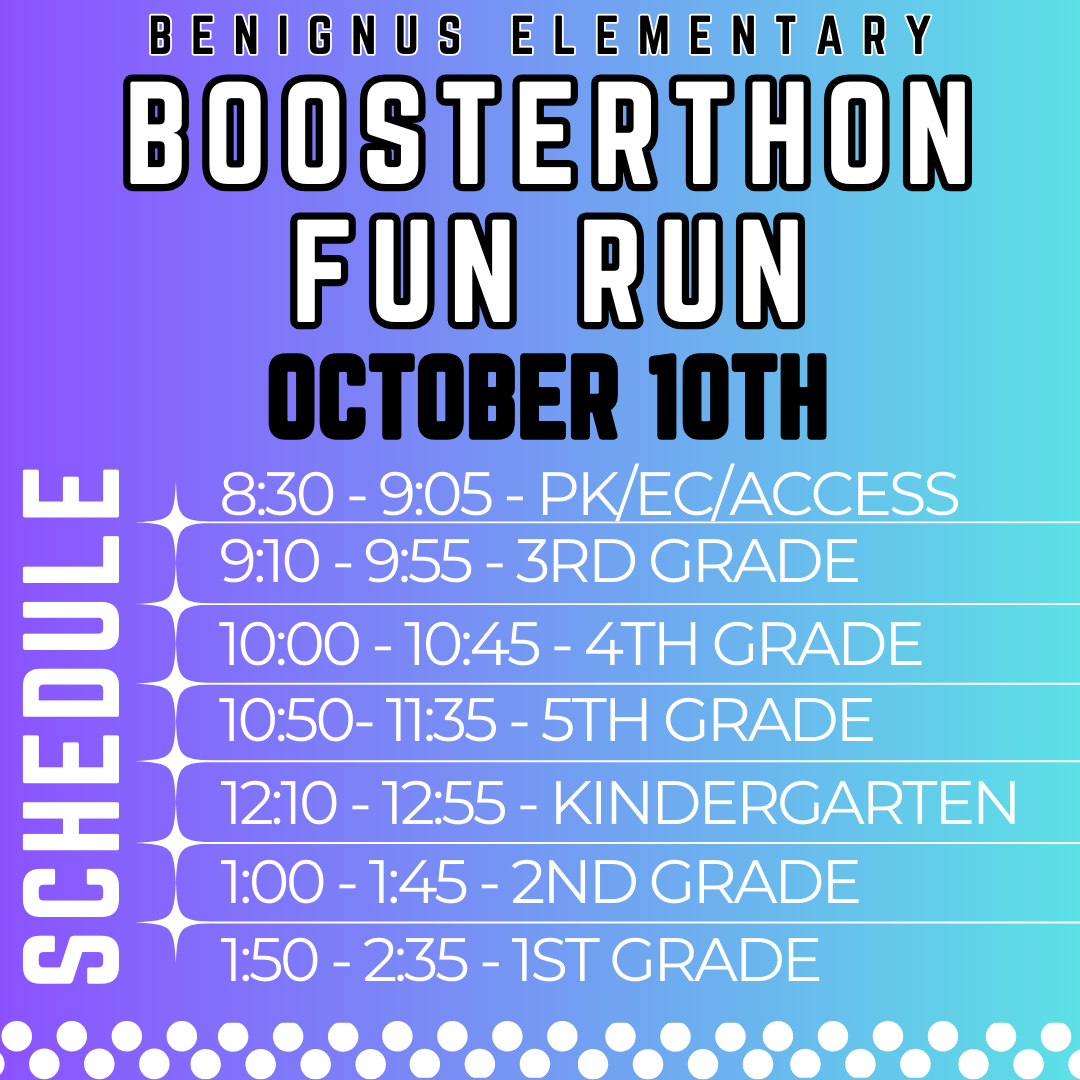 BENIGNUS ELEMENTARY
BOOSTERTHON FUN RUN
OCTOBER 10TH

SCHEDULE

8:30 - 9:05 - PK/EC/ACCESS
9:10 - 9:55 - 3RD GRADE
10:00 - 10:45 - 4TH GRADE
10:50- 11:35 - 5TH GRADE
12:10 - 12:55 - KINDERGARTEN
1:00 - 1:45 - 2ND GRADE
1:50 - 2:35 - 1ST GRADE